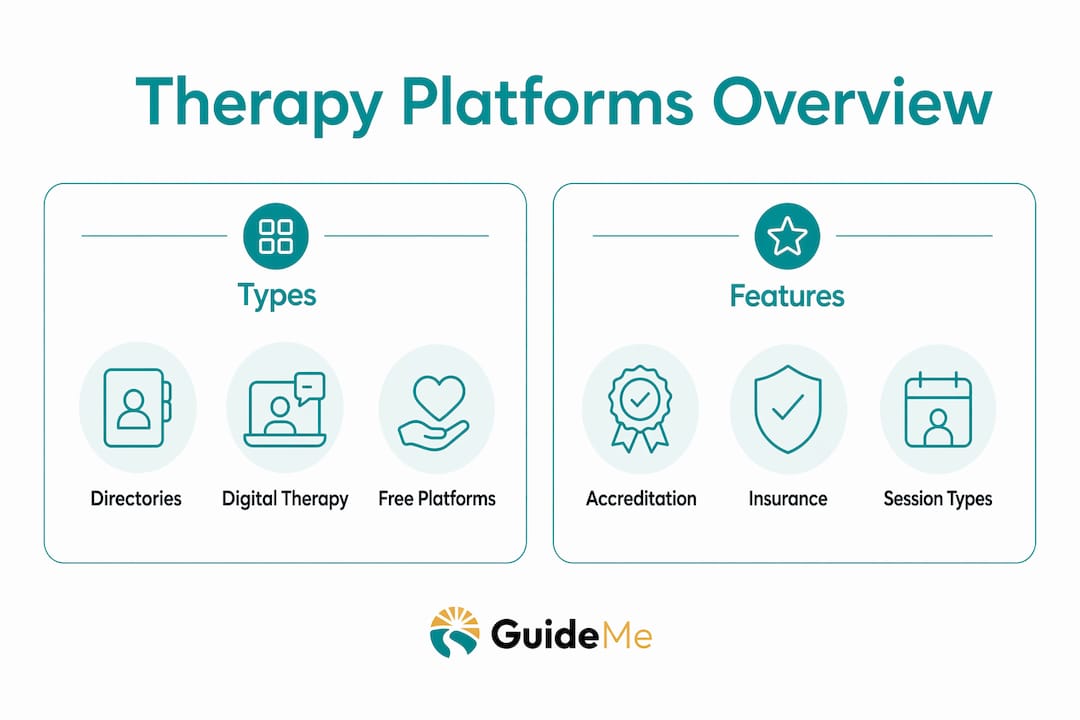 Therapy Platforms Overview

Types

Directories

Digital Therapy

Free Platforms

Features

Accreditation

Insurance

Session Types

GuideMe